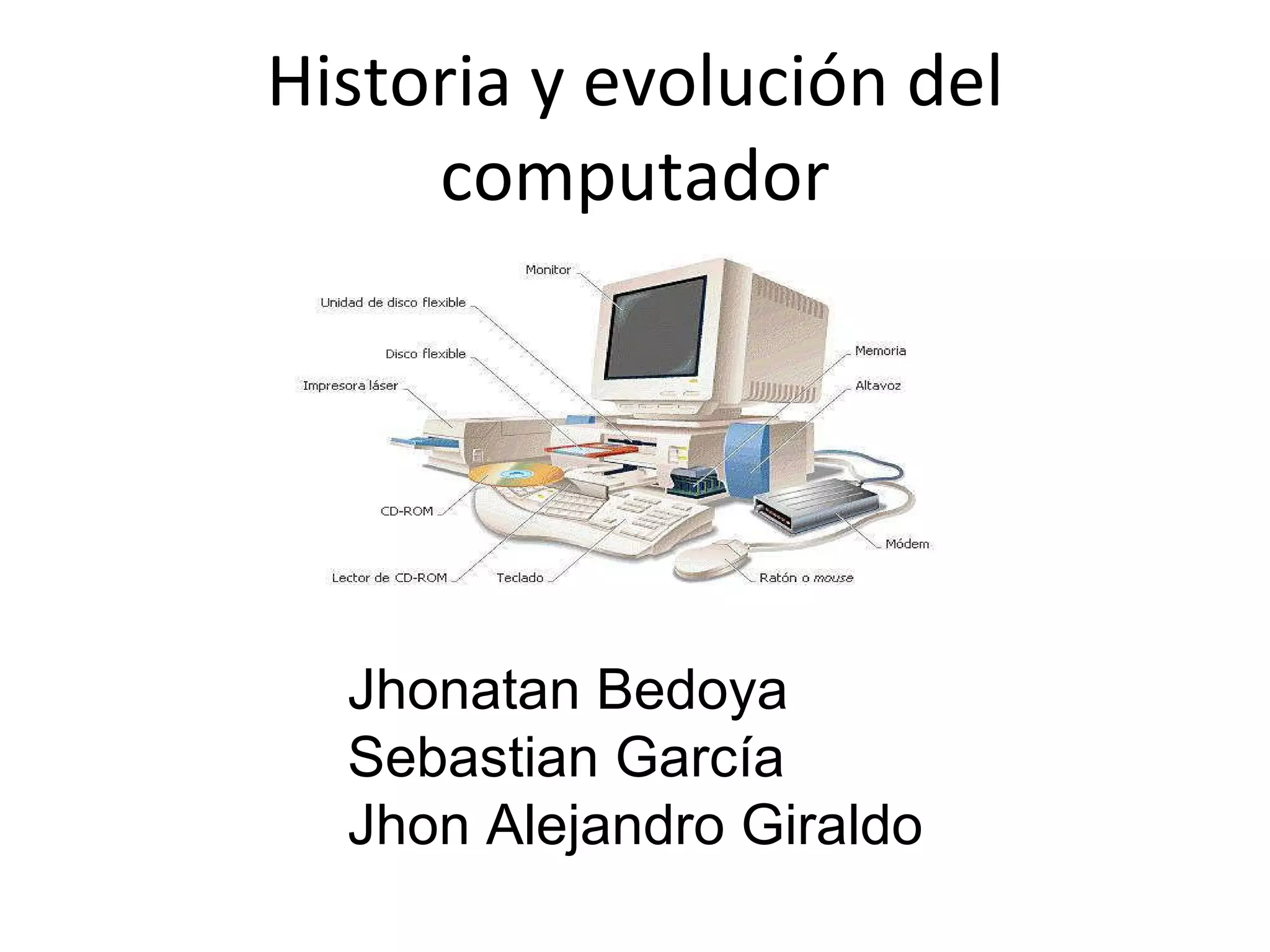 Historia y evolución del computador

Monitor
Unidad de disco flexible
Disco flexible
Impresora láser
Memoria
Altavoz
CD-ROM
Módem
Lector de CD-ROM
Teclado
Ratón o mouse

Jhonatan Bedoya
Sebastian García
Jhon Alejandro Giraldo